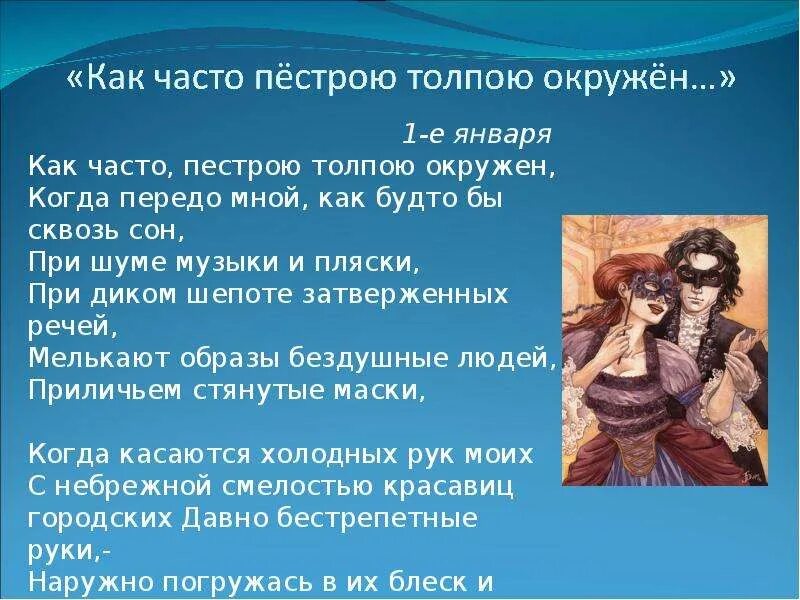 «Как часто пёстрою толпою окружён...»

1-е января

Как часто, пестрою толпою окружен,
Когда передо мной, как будто бы сквозь сон,
При шуме музыки и пляски,
При диком шепоте затверженных речей,
Мелькают образы бездушные людей,
Приличьем стянутые маски,

Когда касаются холодных рук моих
С небрежной смелостью красавиц городских Давно бестрепетные руки,-
Наружно погружась в их блеск и